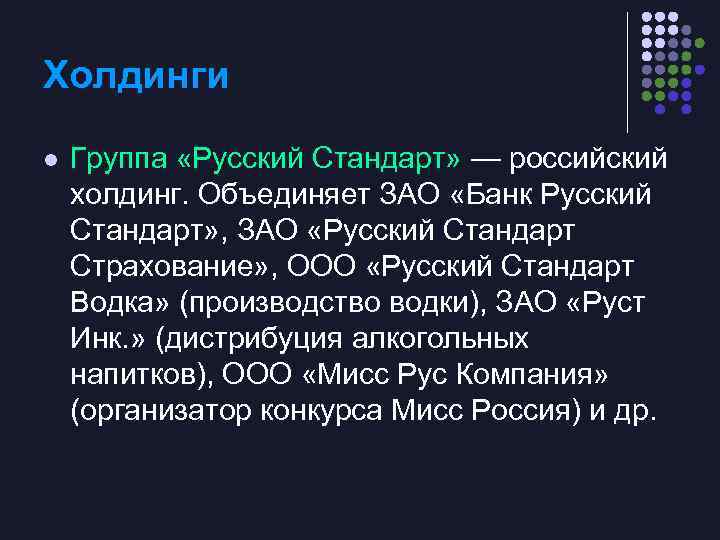 Холдинги

Группа «Русский Стандарт» — российский холдинг. Объединяет ЗАО «Банк Русский Стандарт», ЗАО «Русский Стандарт Страхование», ООО «Русский Стандарт Водка» (производство водки), ЗАО «Руст Инк.» (дистрибуция алкогольных напитков), ООО «Мисс Рус Компания» (организатор конкурса Мисс Россия) и др.